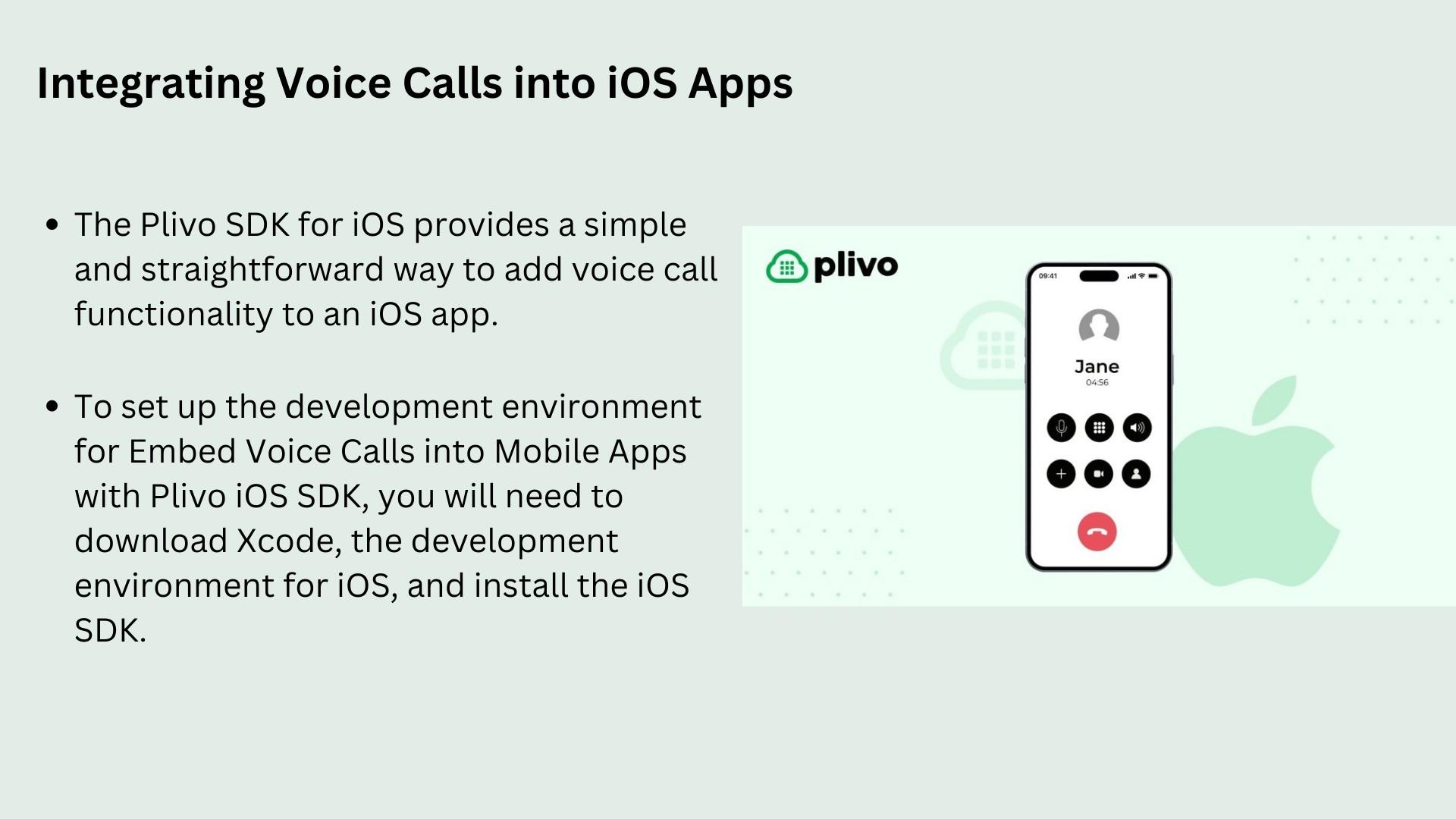 Integrating Voice Calls into iOS Apps

• The Plivo SDK for iOS provides a simple and straightforward way to add voice call functionality to an iOS app.

• To set up the development environment for Embed Voice Calls into Mobile Apps with Plivo iOS SDK, you will need to download Xcode, the development environment for iOS, and install the iOS SDK.

plivo

09:41

Jane
04:56